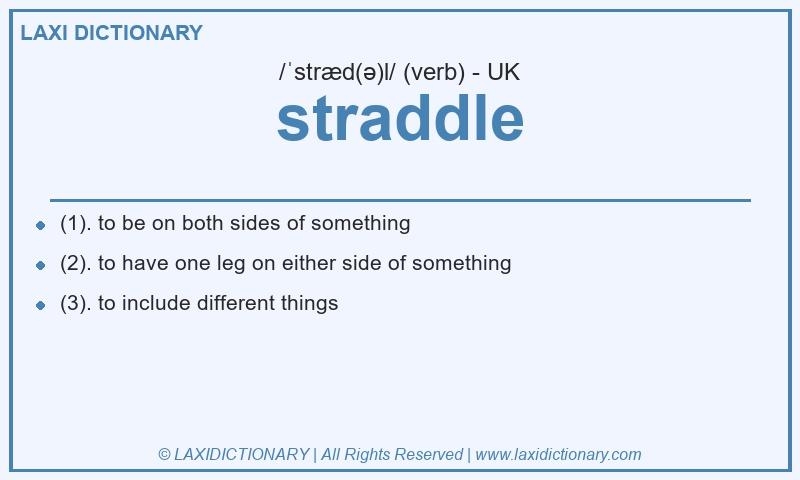 LAXI DICTIONARY

/ˈstræd(ə)l/ (verb) - UK

straddle

- (1). to be on both sides of something
- (2). to have one leg on either side of something
- (3). to include different things

© LAXIDICTIONARY | All Rights Reserved | www.laxidictionary.com